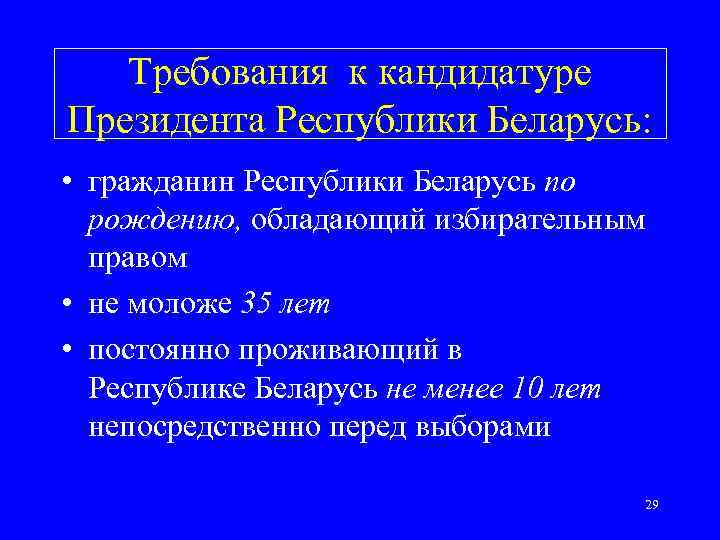 Требования к кандидатуре Президента Республики Беларусь:

• гражданин Республики Беларусь по рождению, обладающий избирательным правом

• не моложе 35 лет

• постоянно проживающий в Республике Беларусь не менее 10 лет непосредственно перед выборами

29